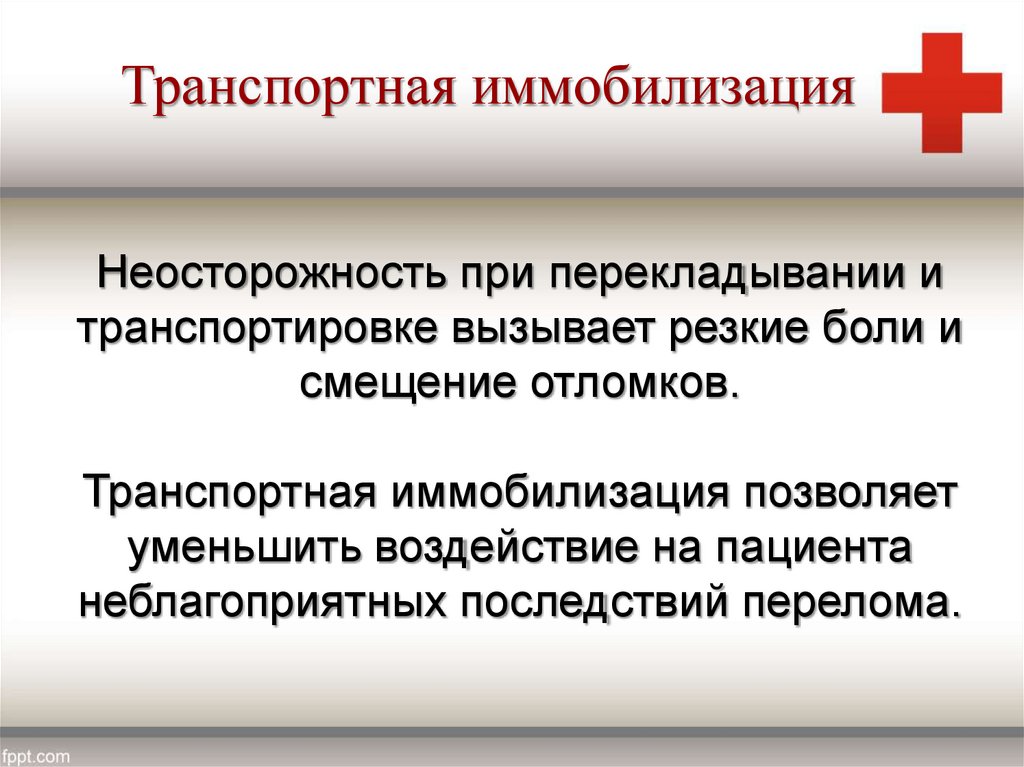 Транспортная иммобилизация

Неосторожность при перекладывании и транспортировке вызывает резкие боли и смещение отломков.

Транспортная иммобилизация позволяет уменьшить воздействие на пациента неблагоприятных последствий перелома.

fppt.com